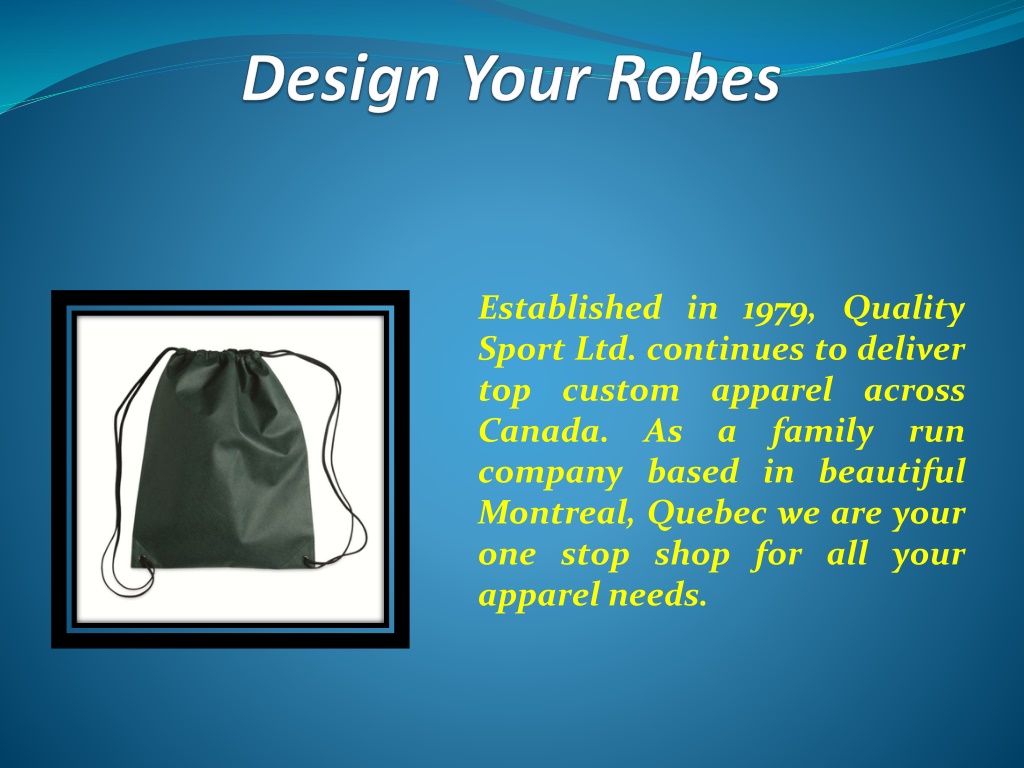 Design Your Robes

Established in 1979, Quality Sport Ltd. continues to deliver top custom apparel across Canada. As a family run company based in beautiful Montreal, Quebec we are your one stop shop for all your apparel needs.